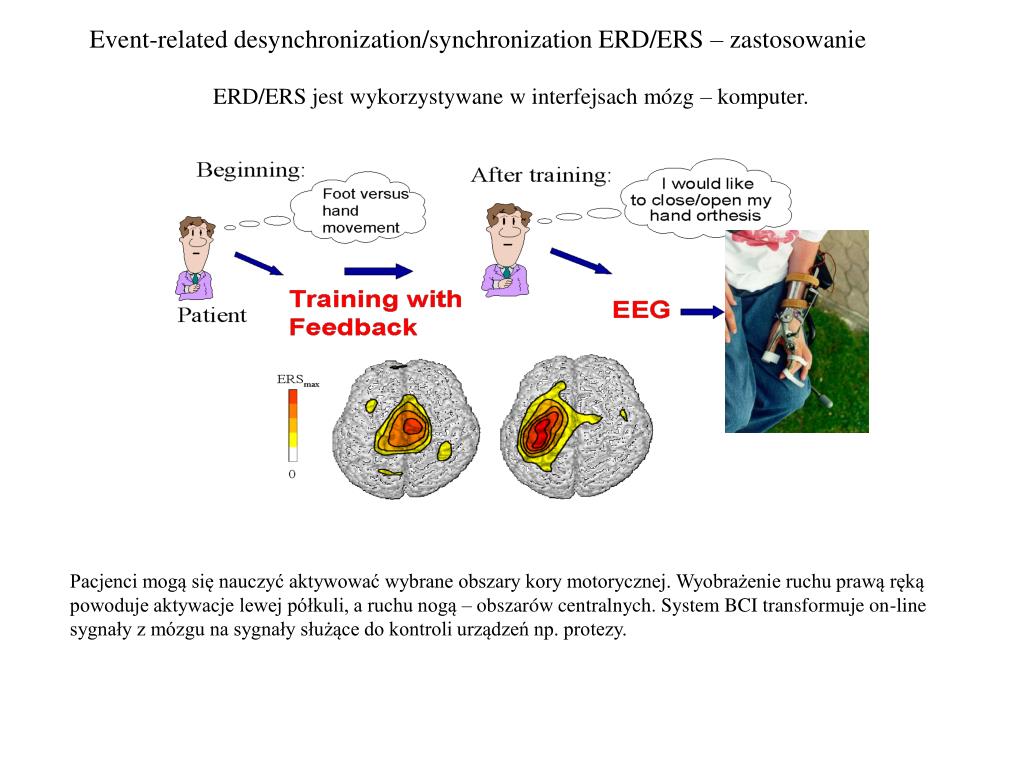 Event-related desynchronization/synchronization ERD/ERS – zastosowanie

ERD/ERS jest wykorzystywane w interfejsach mózg – komputer.

Beginning:

Foot versus hand movement

Patient

Training with Feedback

After training:

I would like to close/open my hand orthesis

EEG

$ERS_{max}$

0

Pacjenci mogą się nauczyć aktywować wybrane obszary kory motorycznej. Wyobrażenie ruchu prawą ręką powoduje aktywacje lewej półkuli, a ruchu nogą – obszarów centralnych. System BCI transformuje on-line sygnały z mózgu na sygnały służące do kontroli urządzeń np. protezy.